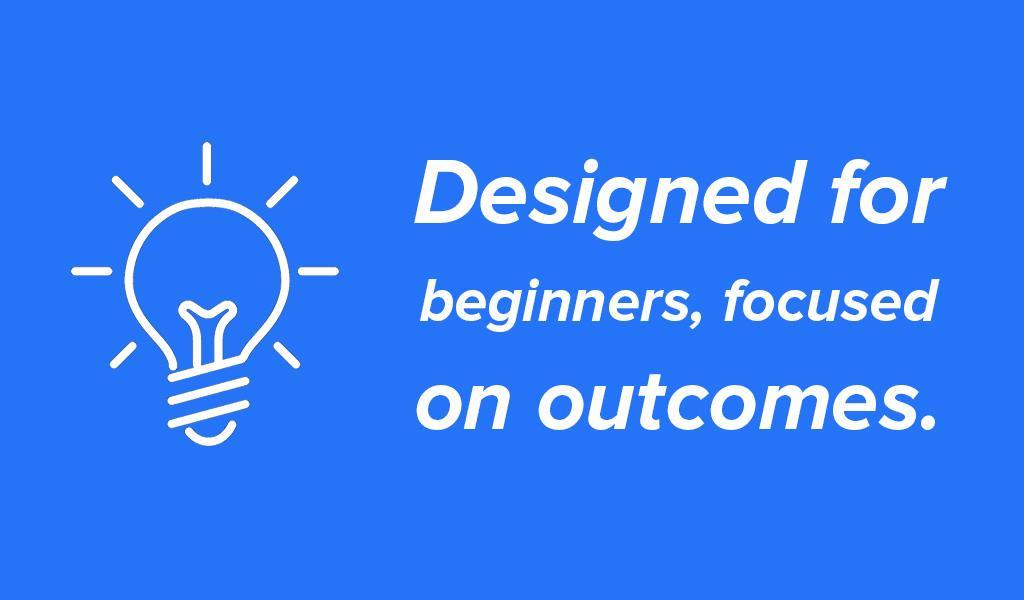 Designed for beginners, focused on outcomes.